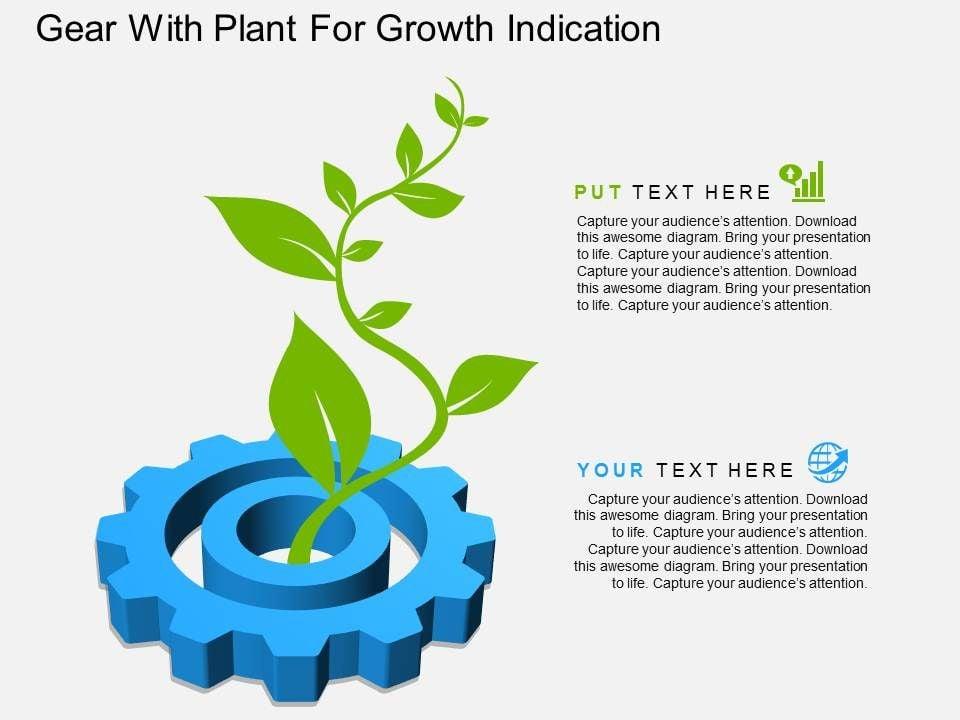 Gear With Plant For Growth Indication

PUT TEXT HERE

Capture your audience's attention. Download this awesome diagram. Bring your presentation to life. Capture your audience's attention. Capture your audience's attention. Download this awesome diagram. Bring your presentation to life. Capture your audience's attention.

YOUR TEXT HERE

Capture your audience's attention. Download this awesome diagram. Bring your presentation to life. Capture your audience's attention. Capture your audience's attention. Download this awesome diagram. Bring your presentation to life. Capture your audience's attention.